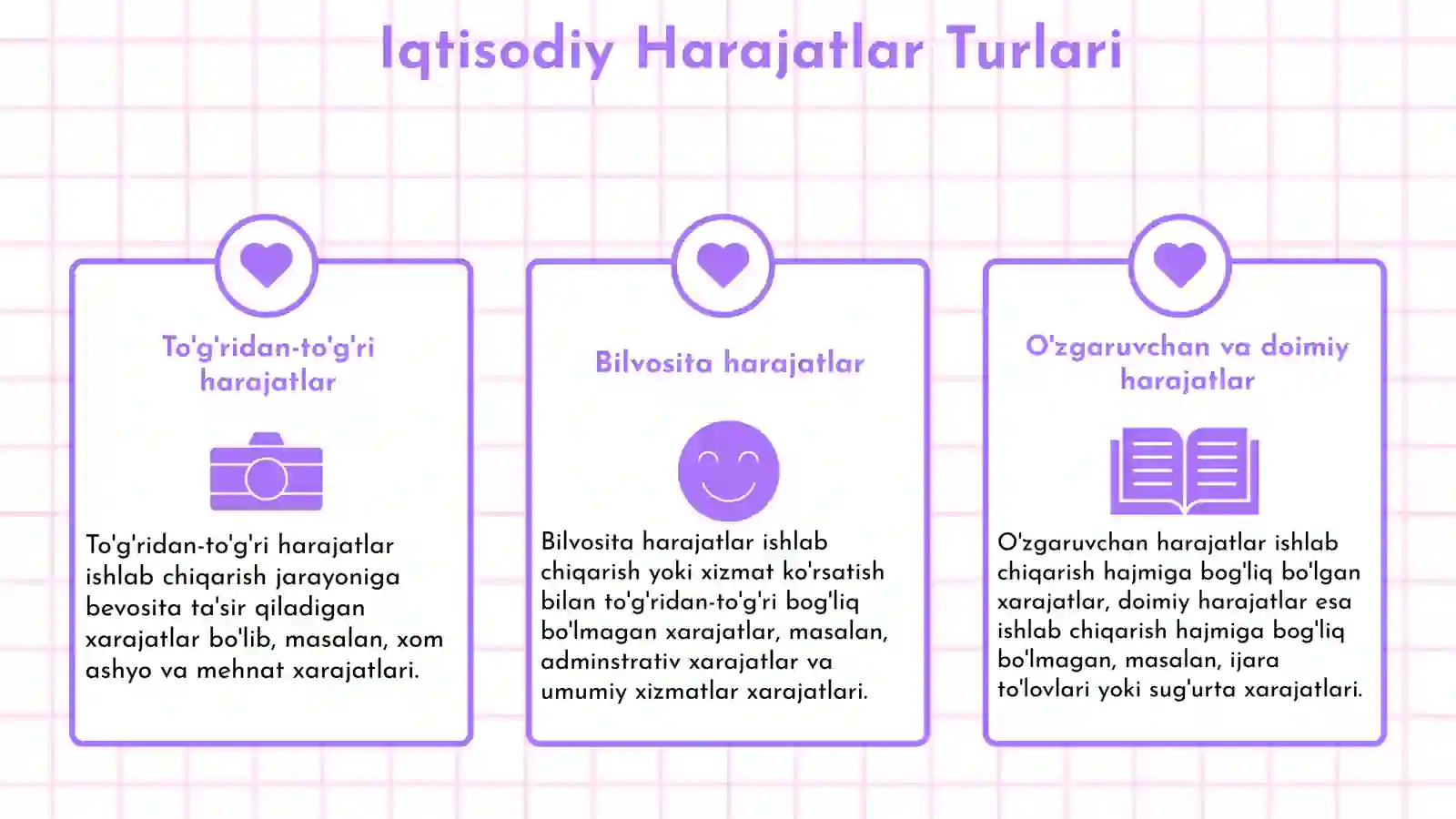 Iqtisodiy Harajatlar Turlari

To'g'ridan-to'g'ri harajatlar

To'g'ridan-to'g'ri harajatlar ishlab chiqarish jarayoniga bevosita ta'sir qiladigan xarajatlar bo'lib, masalan, xom ashyo va mehnat xarajatlari.

Bilvosita harajatlar

Bilvosita harajatlar ishlab chiqarish yoki xizmat ko'rsatish bilan to'g'ridan-to'g'ri bog'liq bo'lmagan xarajatlar, masalan, adminstrativ xarajatlar va umumiy xizmatlar xarajatlari.

O'zgaruvchan va doimiy harajatlar

O'zgaruvchan harajatlar ishlab chiqarish hajmiga bog'liq bo'lgan xarajatlar, doimiy harajatlar esa ishlab chiqarish hajmiga bog'liq bo'lmagan, masalan, ijara to'lovlari yoki sug'urta xarajatlari.